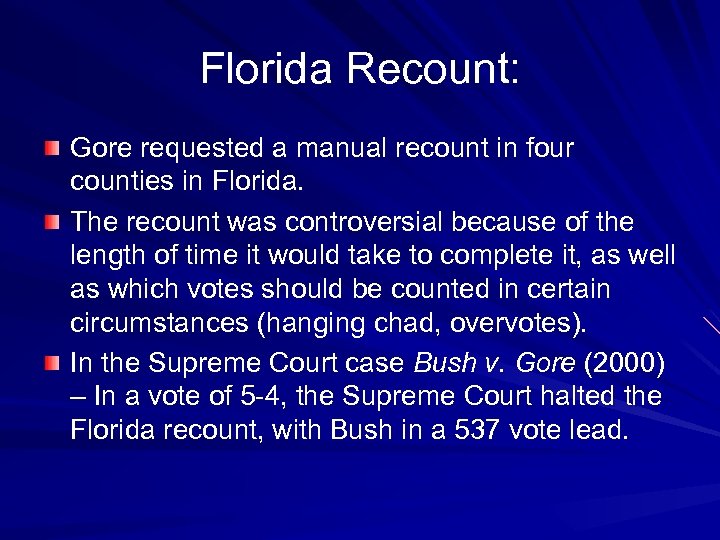 Florida Recount:

Gore requested a manual recount in four counties in Florida.

The recount was controversial because of the length of time it would take to complete it, as well as which votes should be counted in certain circumstances (hanging chad, overvotes).

In the Supreme Court case Bush v. Gore (2000) – In a vote of 5-4, the Supreme Court halted the Florida recount, with Bush in a 537 vote lead.